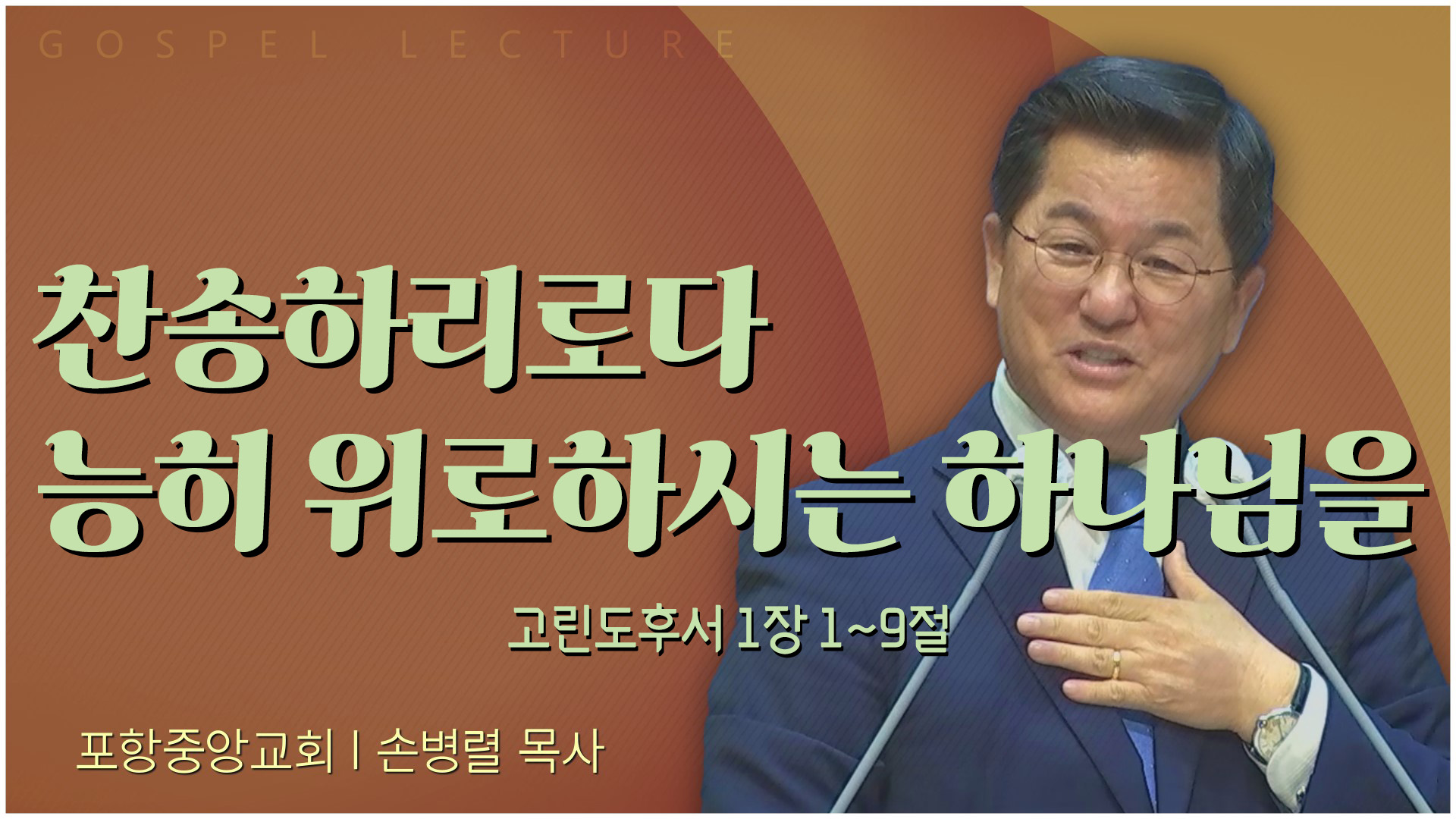 GOSPEL LECTURE

찬송하리로다
능히 위로하시는 하나님을

고린도후서 1장 1~9절

포항중앙교회 | 손병렬 목사